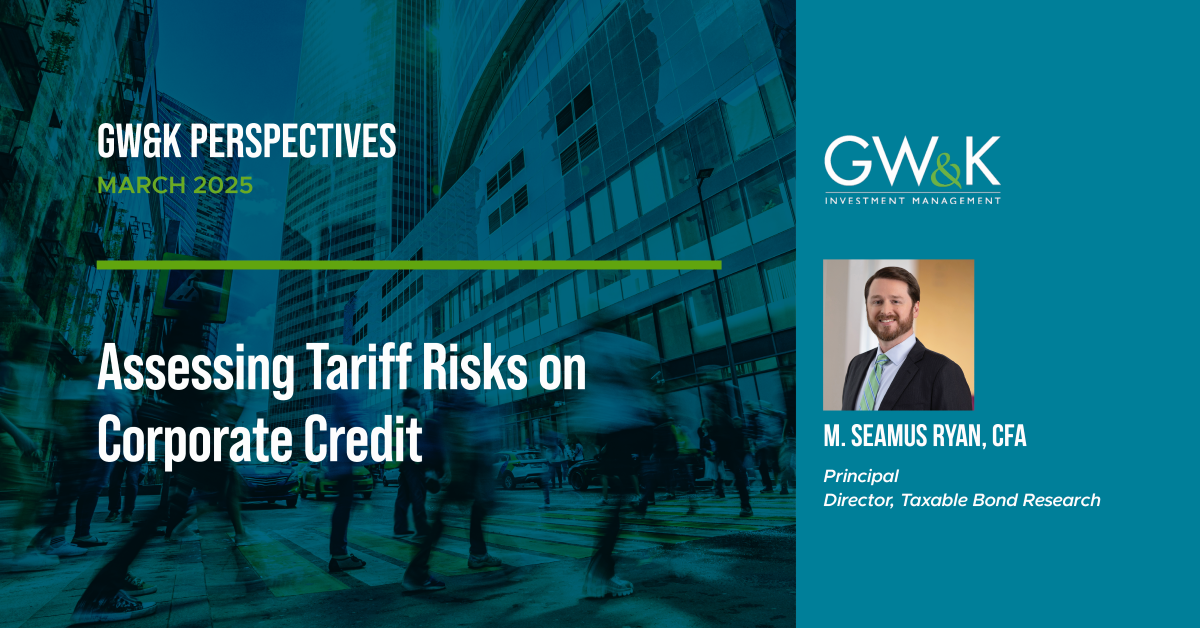 GW&K PERSPECTIVES
MARCH 2025

Assessing Tariff Risks on Corporate Credit

GW&K
INVESTMENT MANAGEMENT

M. SEAMUS RYAN, CFA

Principal
Director, Taxable Bond Research